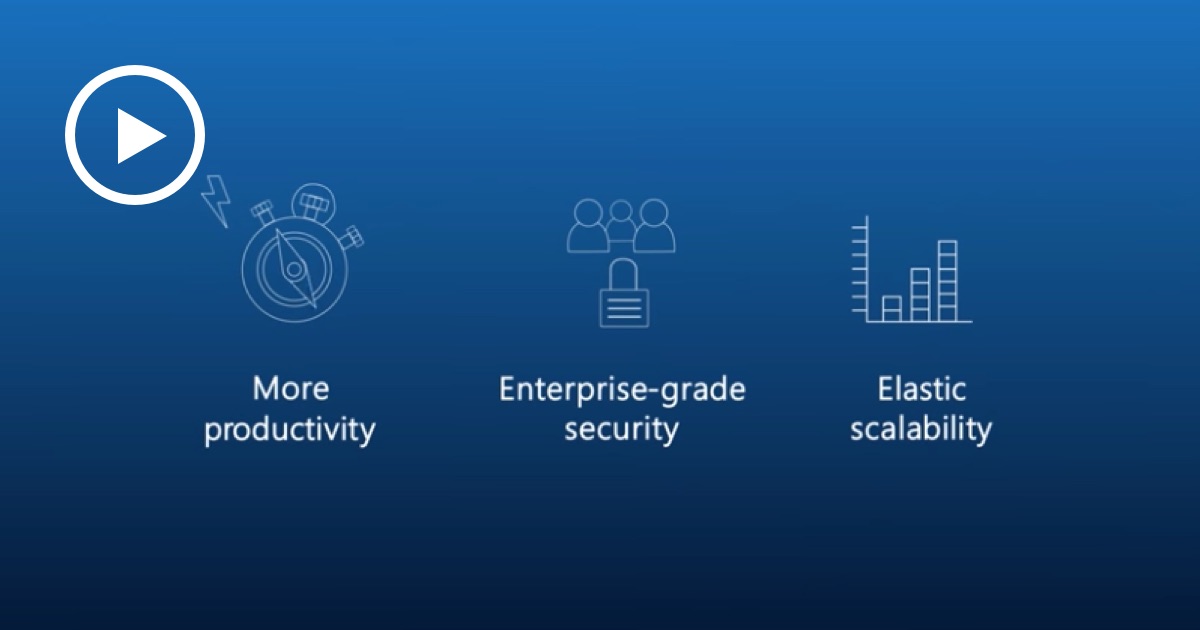 More productivity

Enterprise-grade security

Elastic scalability